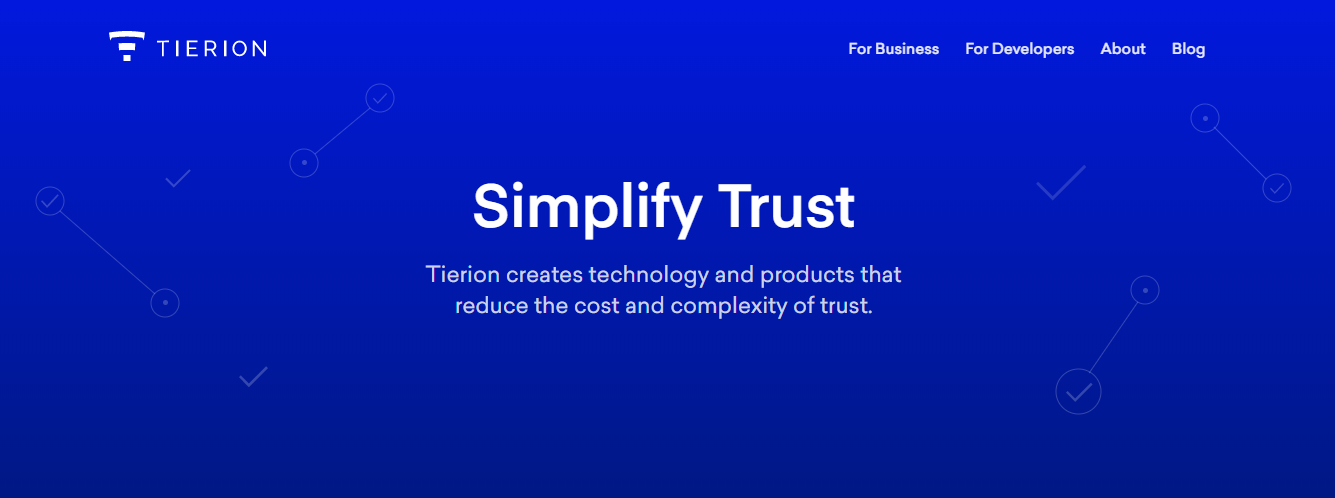 TIERION

For Business For Developers About Blog

Simplify Trust

Tierion creates technology and products that reduce the cost and complexity of trust.